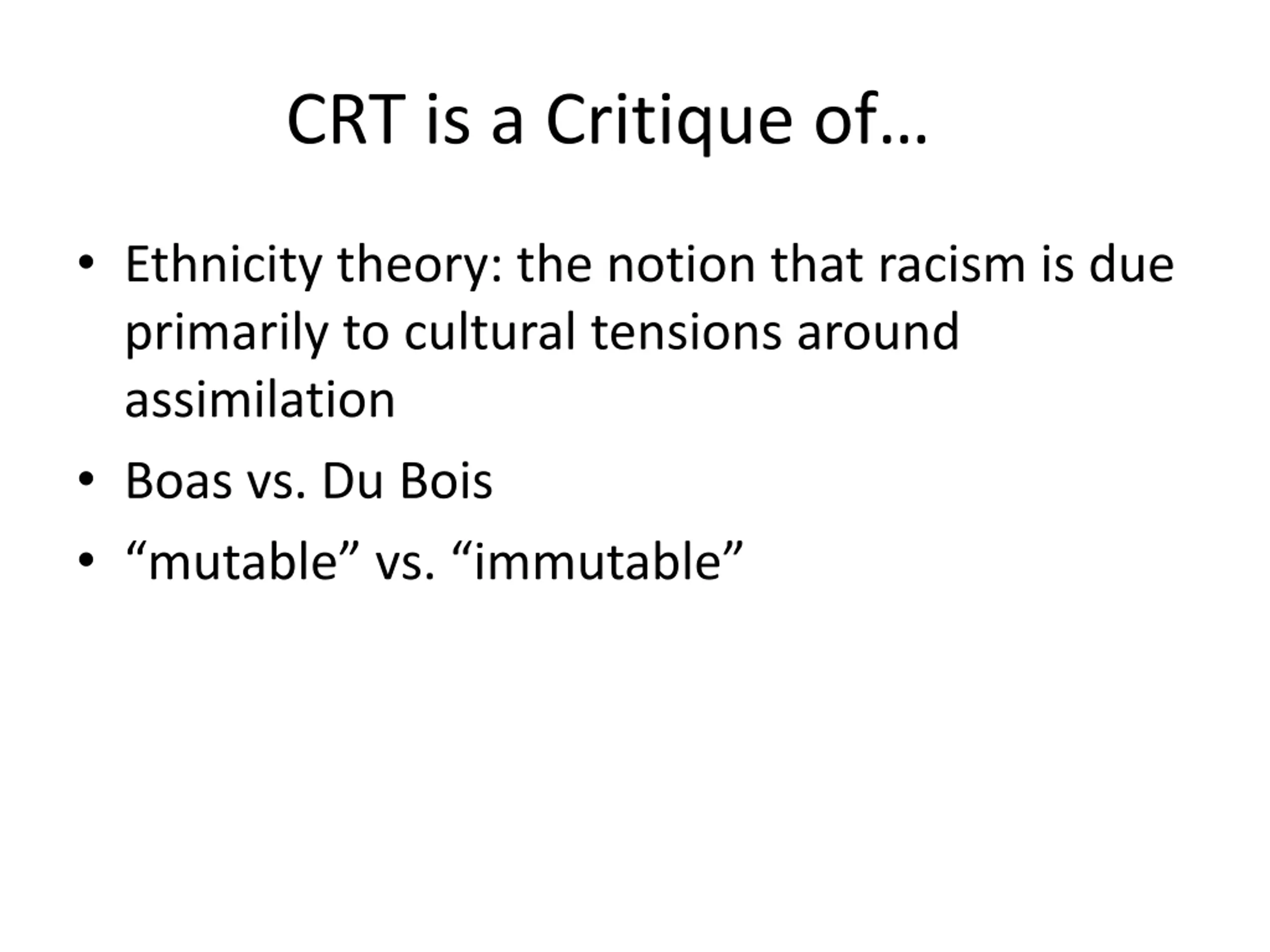 CRT is a Critique of…

• Ethnicity theory: the notion that racism is due primarily to cultural tensions around assimilation
• Boas vs. Du Bois
• “mutable” vs. “immutable”